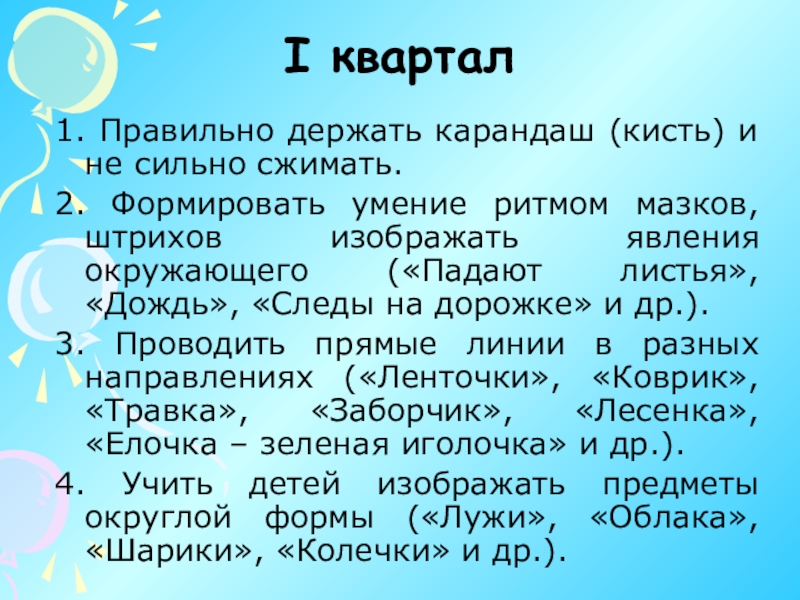 I квартал

1. Правильно держать карандаш (кисть) и не сильно сжимать.

2. Формировать умение ритмом мазков, штрихов изображать явления окружающего («Падают листья», «Дождь», «Следы на дорожке» и др.).

3. Проводить прямые линии в разных направлениях («Ленточки», «Коврик», «Травка», «Заборчик», «Лесенка», «Елочка – зеленая иголочка» и др.).

4. Учить детей изображать предметы округлой формы («Лужи», «Облака», «Шарики», «Колечки» и др.).